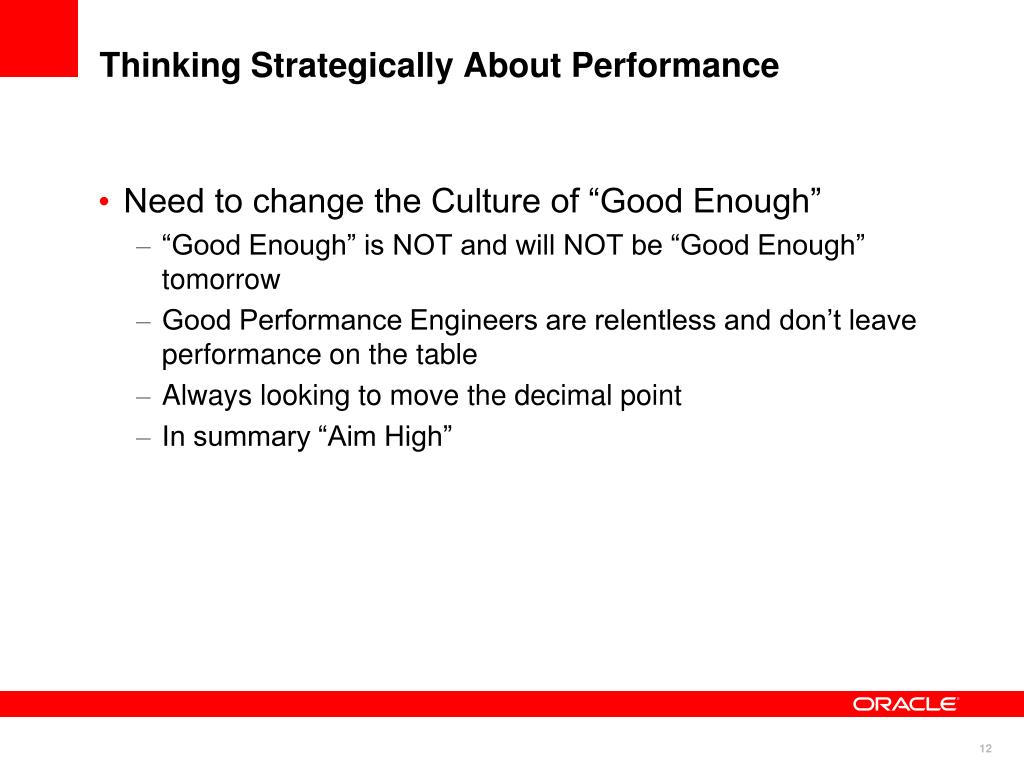 Thinking Strategically About Performance

• Need to change the Culture of “Good Enough”
– “Good Enough” is NOT and will NOT be “Good Enough” tomorrow
– Good Performance Engineers are relentless and don’t leave performance on the table
– Always looking to move the decimal point
– In summary “Aim High”

ORACLE

12